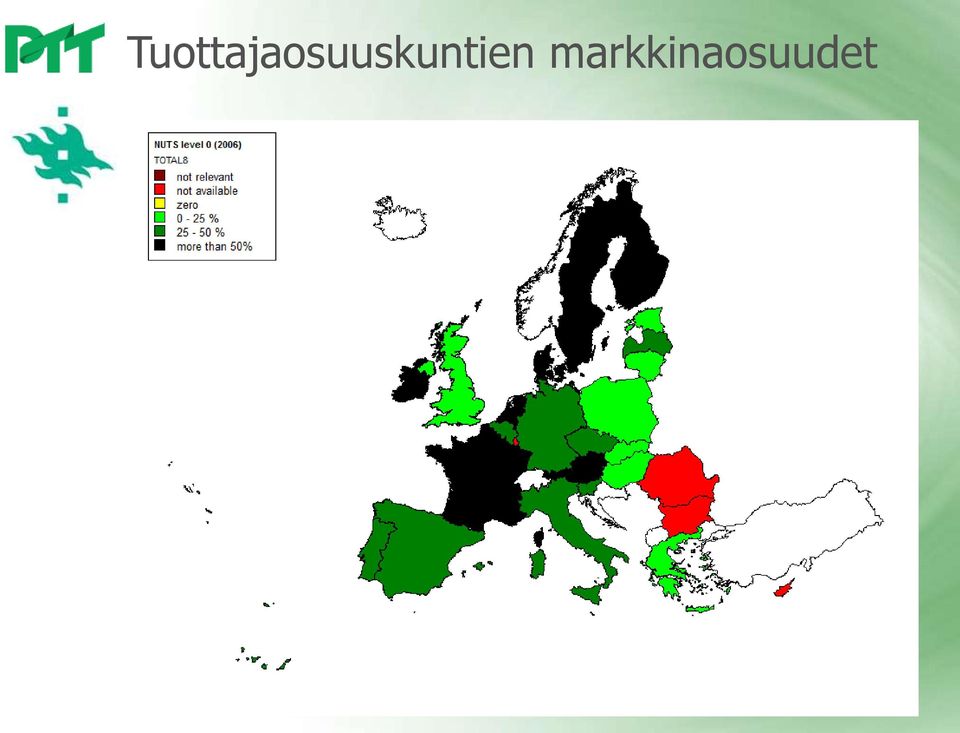 PTT Tuottajaosuuskuntien markkinaosuudet

NUTS level 0 (2006)
TOTAL8
not relevant
not available
zero
0 - 25 %
25 - 50 %
more than 50%